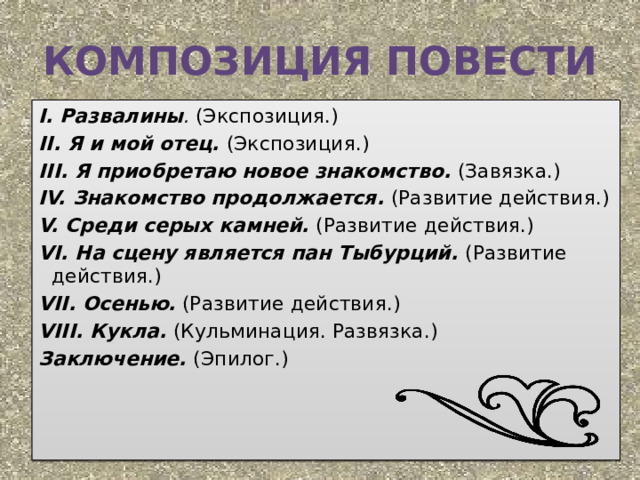 КОМПОЗИЦИЯ ПОВЕСТИ

I. Развалины. (Экспозиция.)
II. Я и мой отец. (Экспозиция.)
III. Я приобретаю новое знакомство. (Завязка.)
IV. Знакомство продолжается. (Развитие действия.)
V. Среди серых камней. (Развитие действия.)
VI. На сцену является пан Тыбурций. (Развитие действия.)
VII. Осенью. (Развитие действия.)
VIII. Кукла. (Кульминация. Развязка.)
Заключение. (Эпилог.)